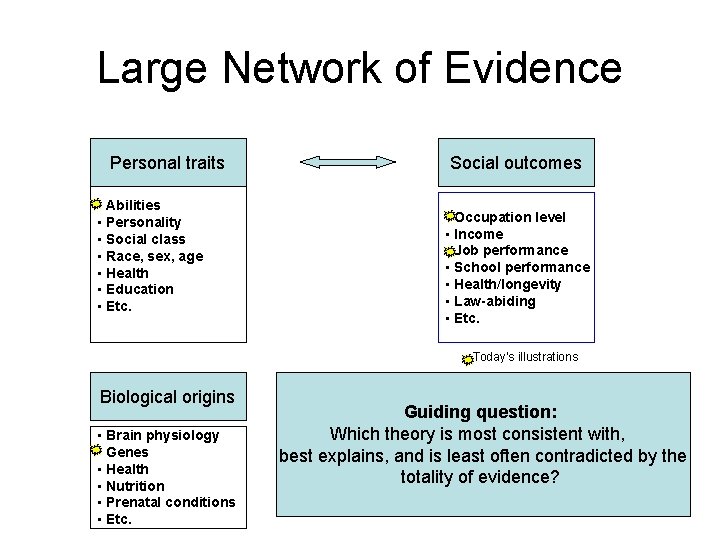 Large Network of Evidence

Personal traits

Abilities
▪ Personality
▪ Social class
▪ Race, sex, age
▪ Health
▪ Education
▪ Etc.

Social outcomes

Occupation level
▪ Income
Job performance
▪ School performance
▪ Health/longevity
▪ Law-abiding
▪ Etc.

Today's illustrations

Biological origins

▪ Brain physiology
Genes
▪ Health
▪ Nutrition
▪ Prenatal conditions
▪ Etc.

Guiding question:
Which theory is most consistent with, best explains, and is least often contradicted by the totality of evidence?